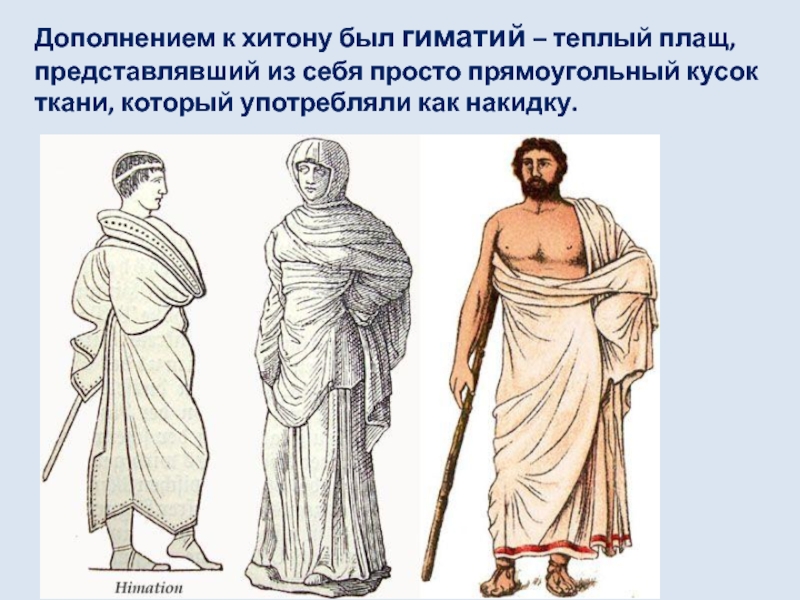 Дополнением к хитону был гиматий – теплый плащ, представлявший из себя просто прямоугольный кусок ткани, который употребляли как накидку.

Himation